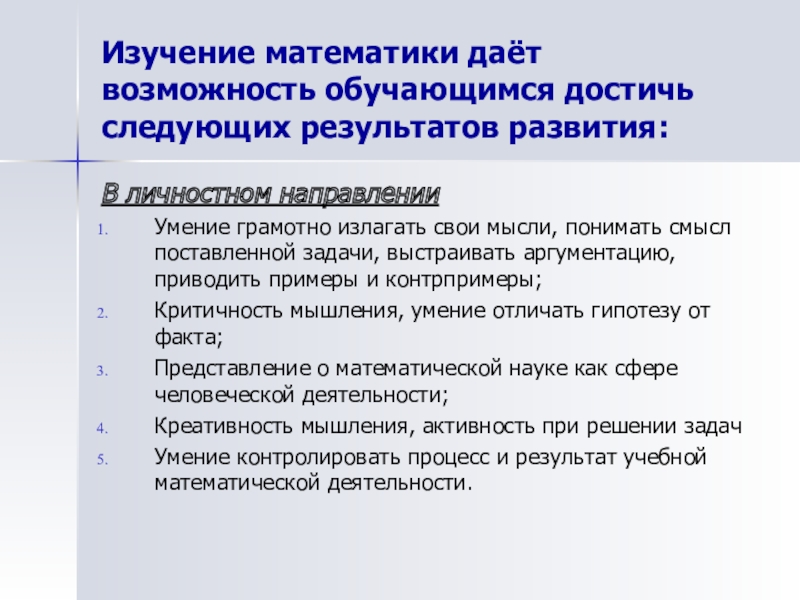 Изучение математики даёт возможность обучающимся достичь следующих результатов развития:

В личностном направлении

1. Умение грамотно излагать свои мысли, понимать смысл поставленной задачи, выстраивать аргументацию, приводить примеры и контрпримеры;
2. Критичность мышления, умение отличать гипотезу от факта;
3. Представление о математической науке как сфере человеческой деятельности;
4. Креативность мышления, активность при решении задач
5. Умение контролировать процесс и результат учебной математической деятельности.